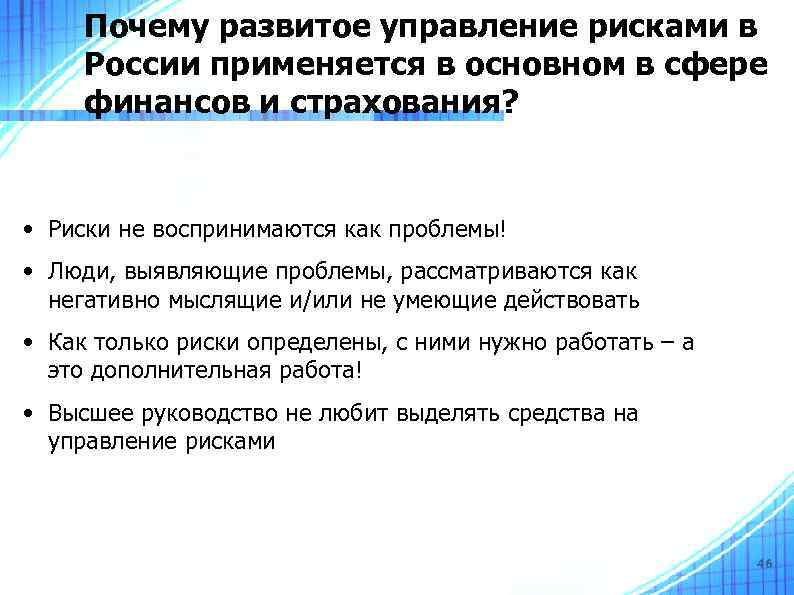 Почему развитое управление рисками в России применяется в основном в сфере финансов и страхования?

• Риски не воспринимаются как проблемы!
• Люди, выявляющие проблемы, рассматриваются как негативно мыслящие и/или не умеющие действовать
• Как только риски определены, с ними нужно работать – а это дополнительная работа!
• Высшее руководство не любит выделять средства на управление рисками

46